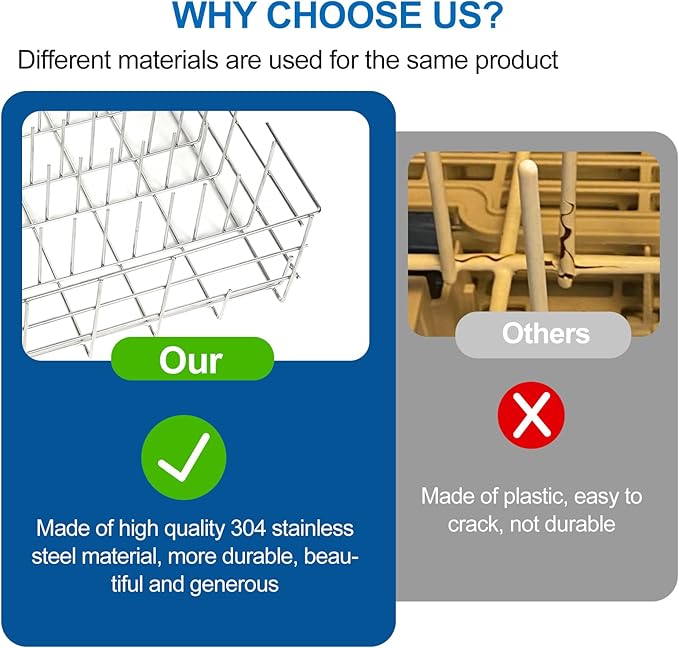 WHY CHOOSE US?

Different materials are used for the same product

Our

Made of high quality 304 stainless steel material, more durable, beautiful and generous

Others

Made of plastic, easy to crack, not durable